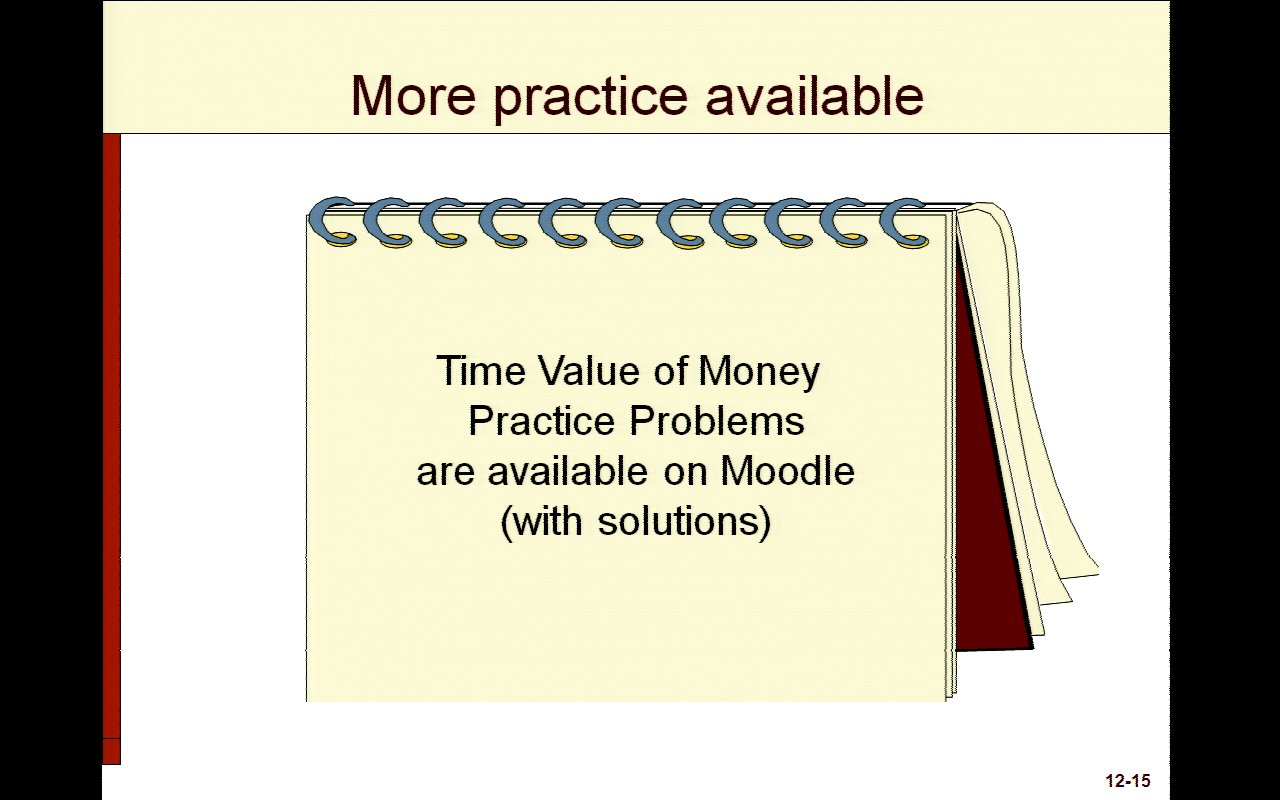 More practice available

Time Value of Money Practice Problems are available on Moodle (with solutions)

12-15